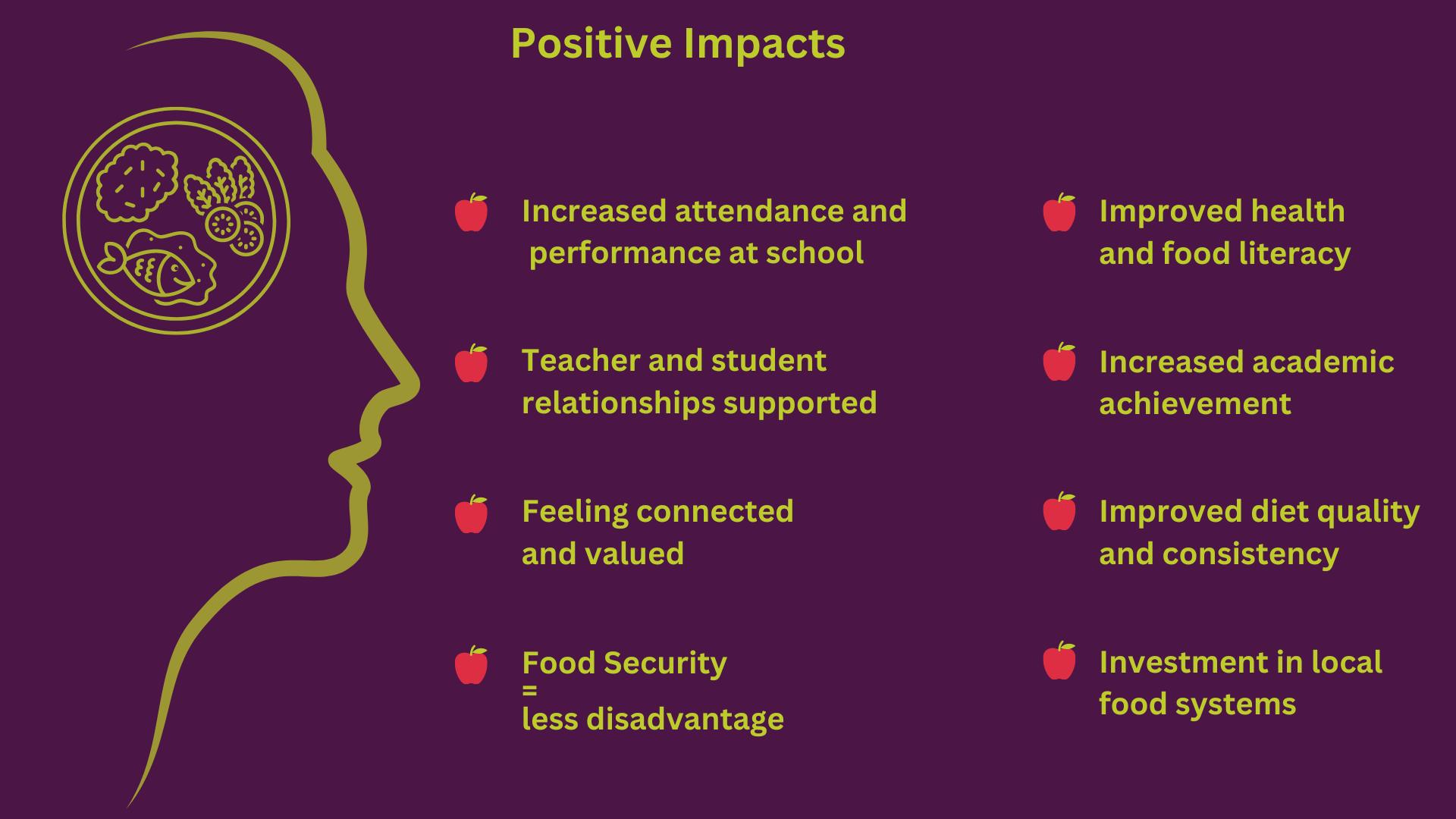 Positive Impacts

Increased attendance and performance at school

Teacher and student relationships supported

Feeling connected and valued

Food Security
=
less disadvantage

Improved health and food literacy

Increased academic achievement

Improved diet quality and consistency

Investment in local food systems